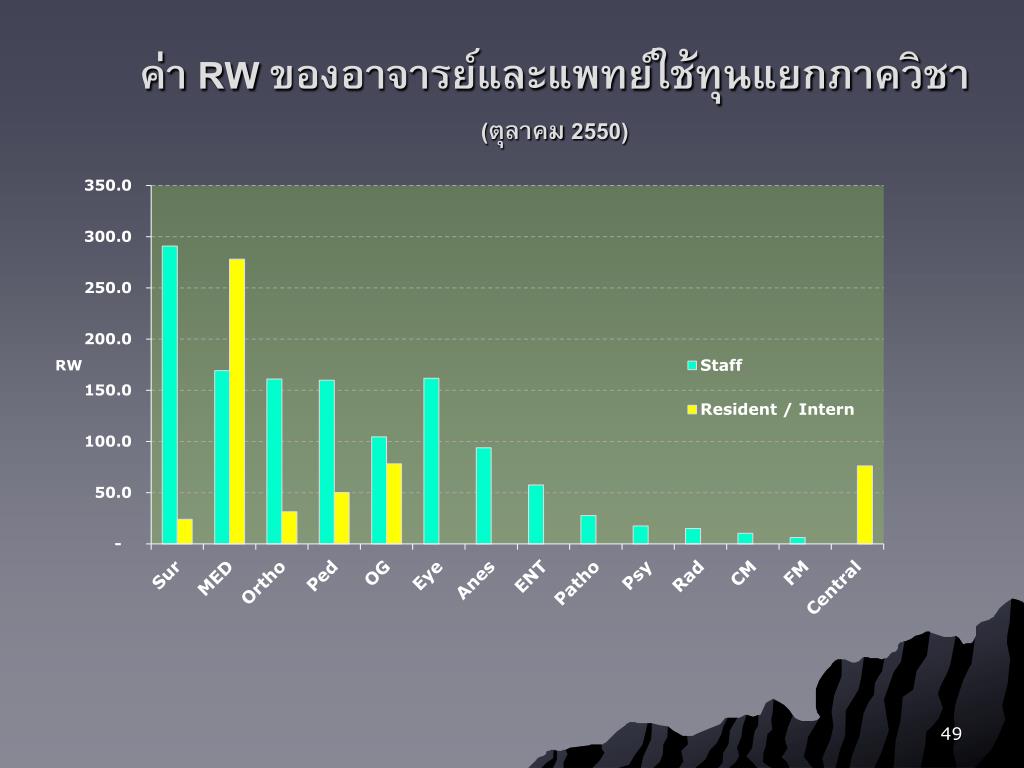 ค่า RW ของอาจารย์และแพทย์ใช้ทุนแยกภาควิชา

(ตุลาคม 2550)

350.0
300.0
250.0
200.0
150.0
100.0
50.0
-

RW

Staff
Resident / Intern

Sur
MED
Ortho
Ped
OG
Eye
Anes
ENT
Patho
Psy
Rad
CM
FM
Central

49